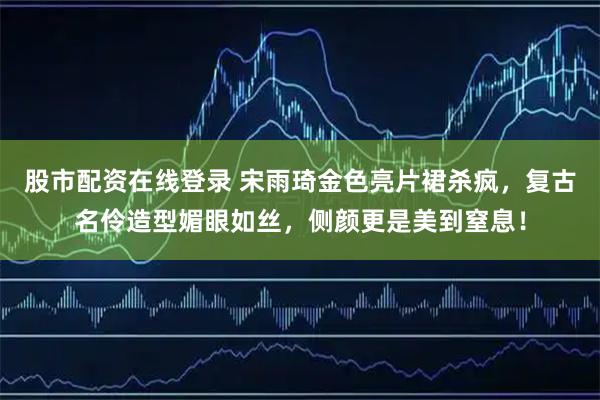 股市配资在线登录 宋雨琦金色亮片裙杀疯，复古名伶造型媚眼如丝，侧颜更是美到窒息！